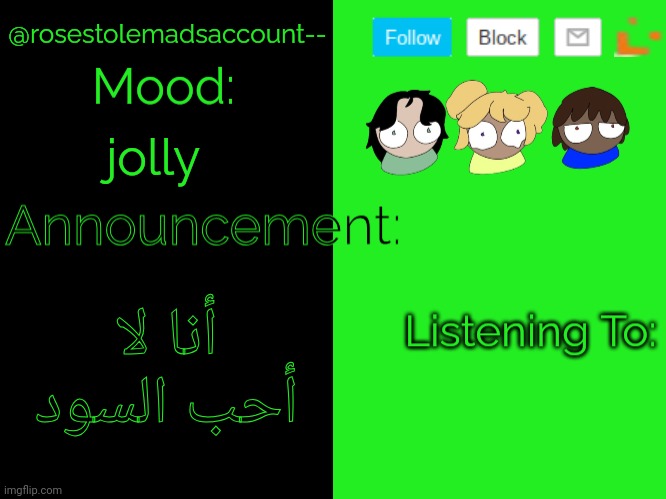 @rosestolemadsaccount--

Follow Block

Mood:
jolly

Announcement:

أنا لا
أحب السود

Listening To:

imgflip.com